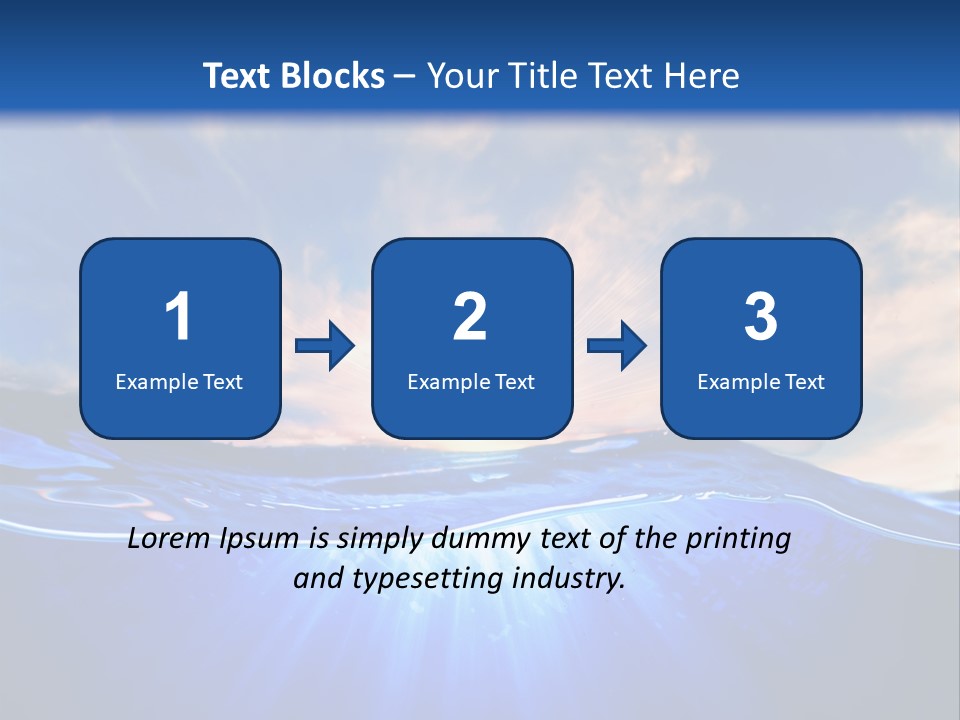 Text Blocks – Your Title Text Here

1
Example Text

2
Example Text

3
Example Text

Lorem Ipsum is simply dummy text of the printing and typesetting industry.